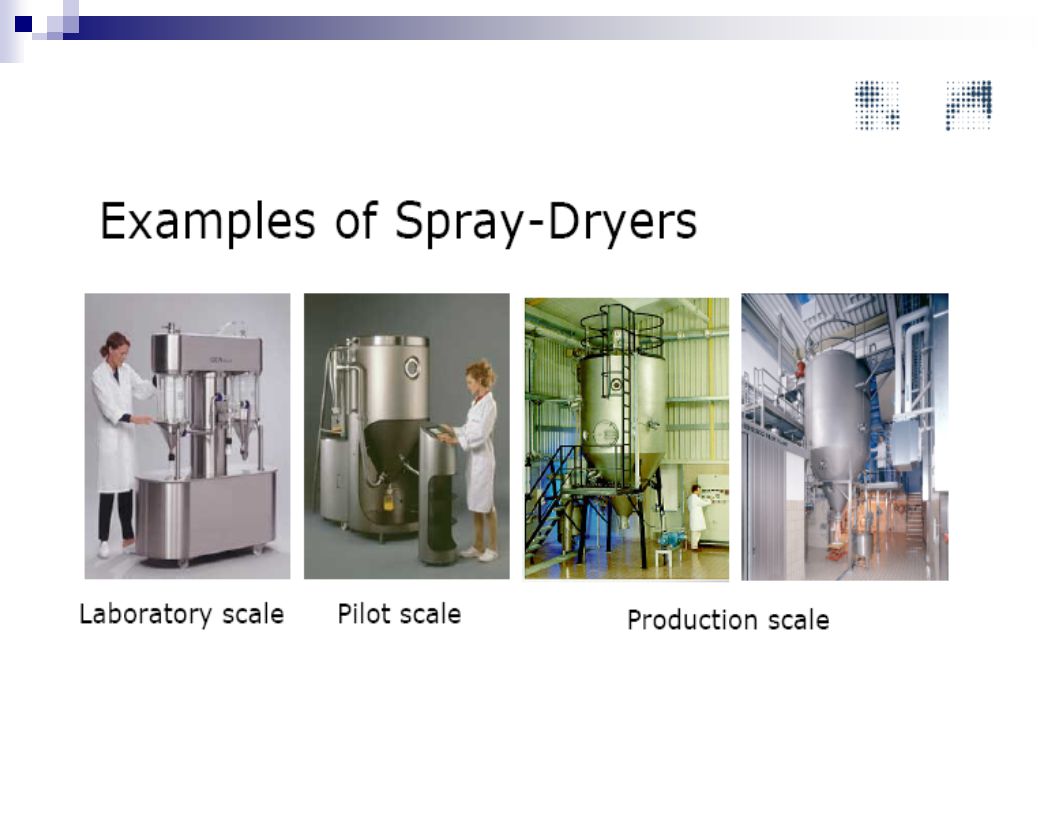 Examples of Spray-Dryers

Laboratory scale

Pilot scale

Production scale